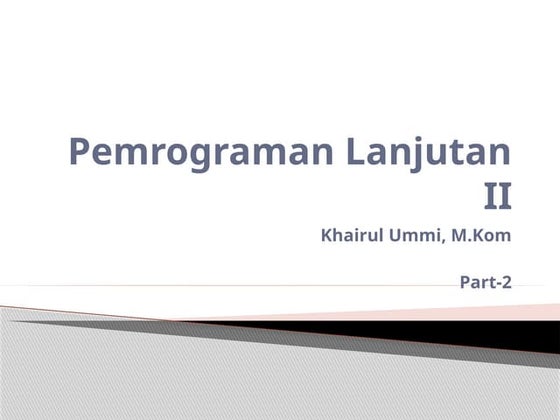 Pemrograman Lanjutan II

Khairul Ummi, M.Kom

Part-2